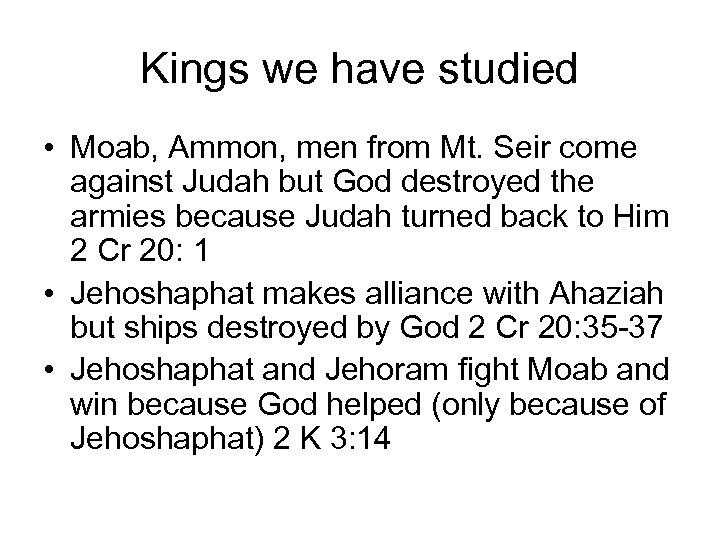 Kings we have studied

• Moab, Ammon, men from Mt. Seir come against Judah but God destroyed the armies because Judah turned back to Him 2 Cr 20: 1
• Jehoshaphat makes alliance with Ahaziah but ships destroyed by God 2 Cr 20:35-37
• Jehoshaphat and Jehoram fight Moab and win because God helped (only because of Jehoshaphat) 2 K 3:14